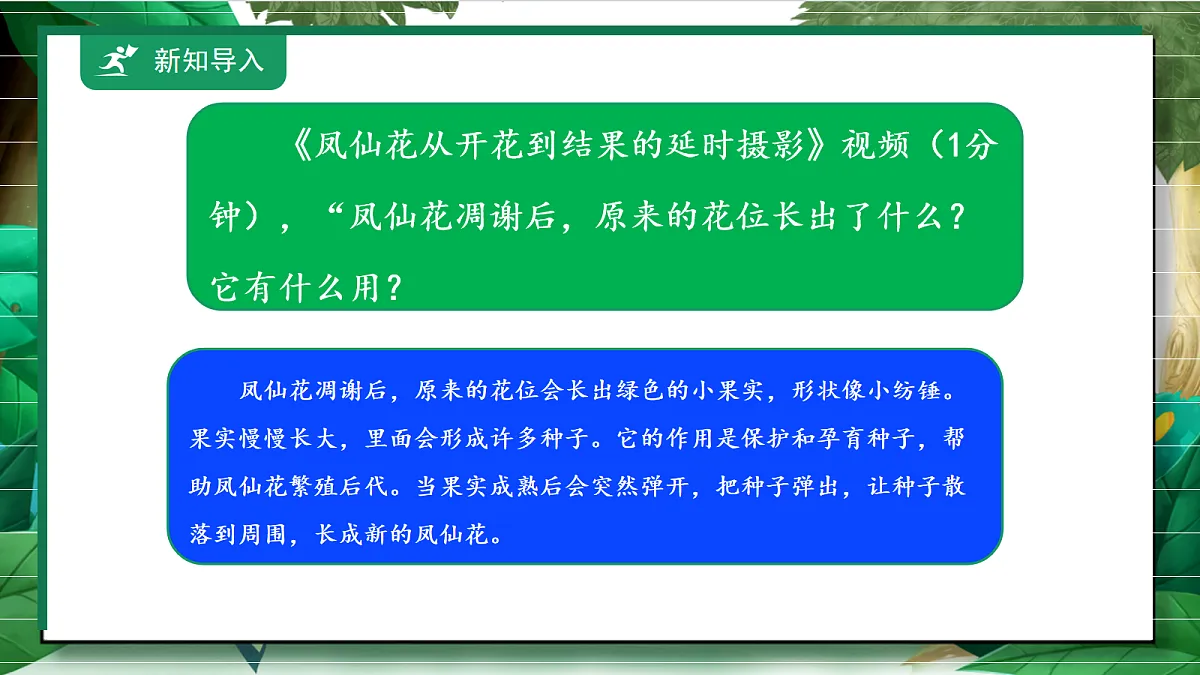 新知导入

《凤仙花从开花到结果的延时摄影》视频（1分钟），“凤仙花凋谢后，原来的花位长出了什么？它有什么用？

凤仙花凋谢后，原来的花位会长出绿色的小果实，形状像小纺锤。果实慢慢长大，里面会形成许多种子。它的作用是保护和孕育种子，帮助凤仙花繁殖后代。当果实成熟后会突然弹开，把种子弹出，让种子散落到周围，长成新的凤仙花。